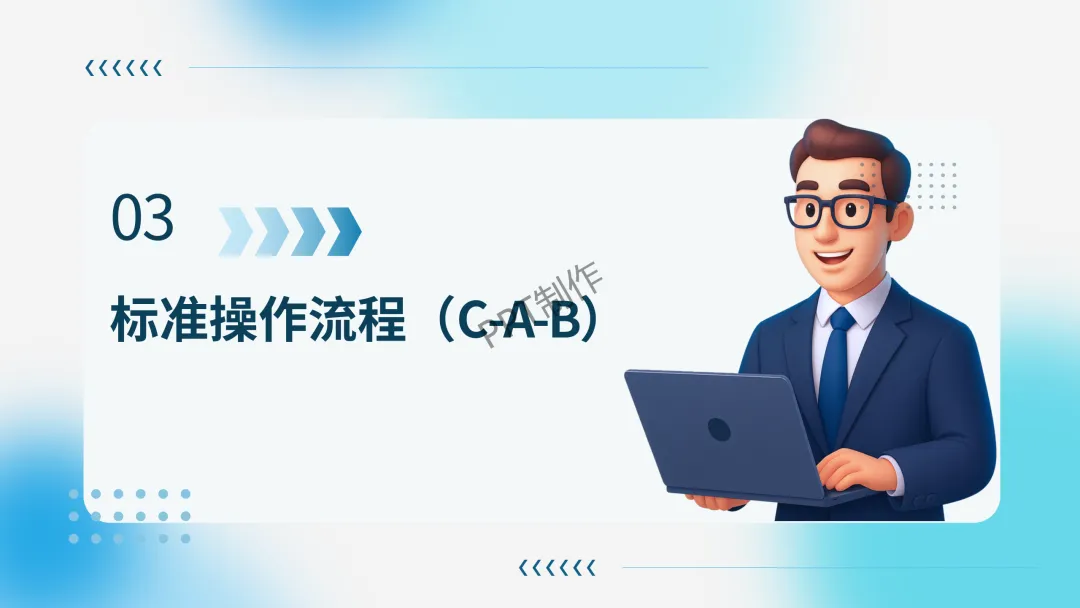 03

标准操作流程（C-A-B）

PPT制作